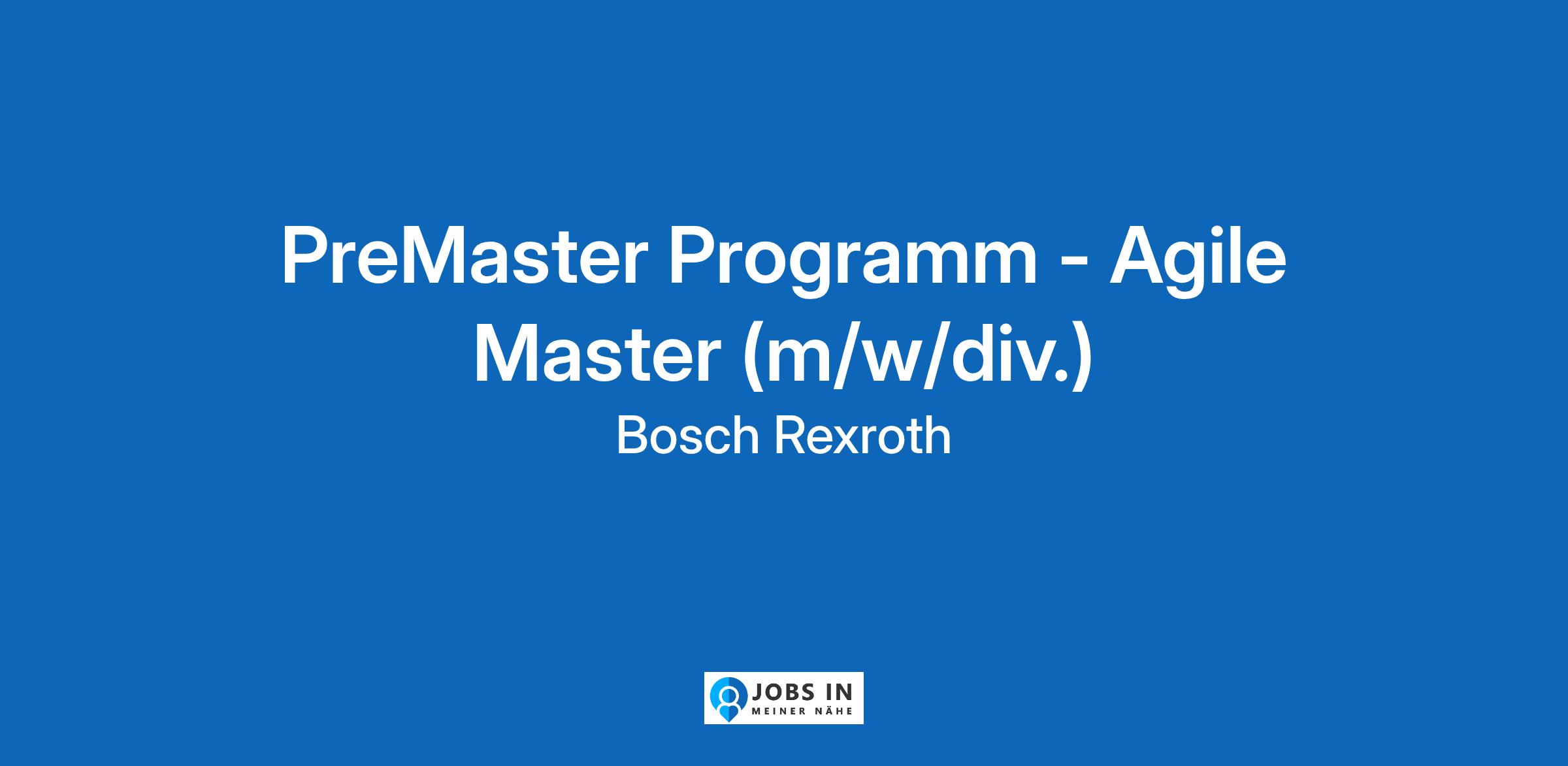 PreMaster Programm - Agile Master (m/w/div.)
Bosch Rexroth

JOBS IN
MEINER NÄHE